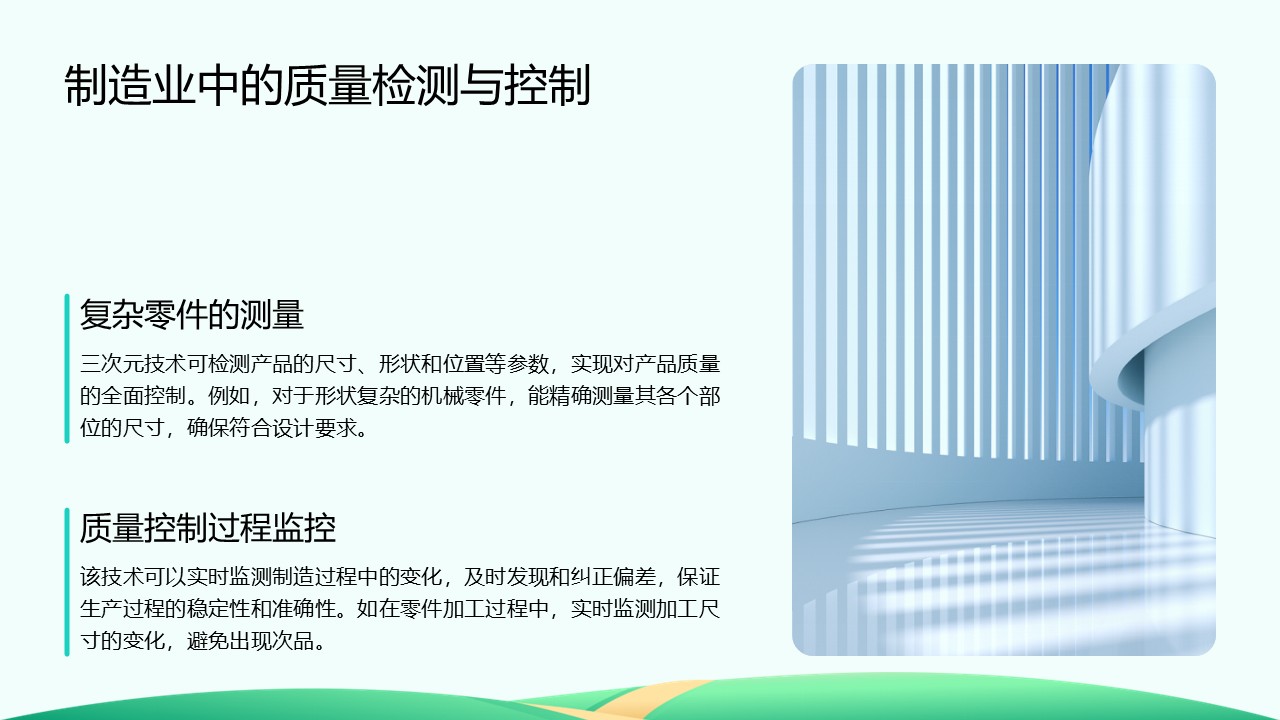 制造业中的质量检测与控制

复杂零件的测量

三次元技术可检测产品的尺寸、形状和位置等参数，实现对产品质量的全面控制。例如，对于形状复杂的机械零件，能精确测量其各个部位的尺寸，确保符合设计要求。

质量控制过程监控

该技术可以实时监测制造过程中的变化，及时发现和纠正偏差，保证生产过程的稳定性和准确性。如在零件加工过程中，实时监测加工尺寸的变化，避免出现次品。